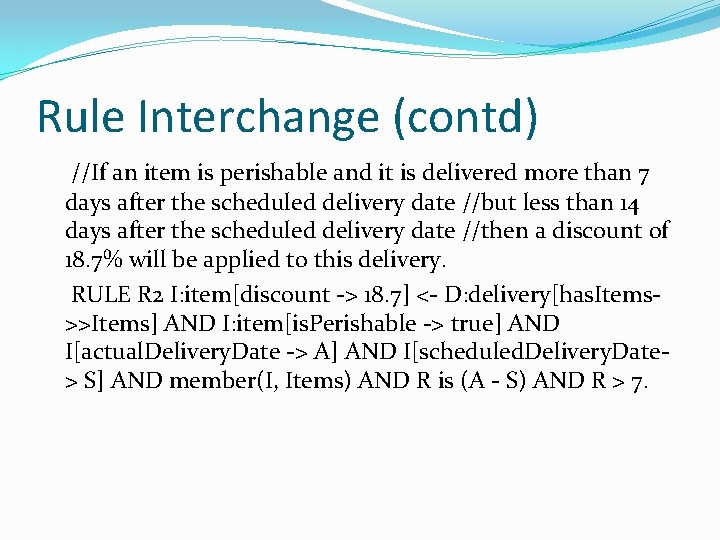 Rule Interchange (contd)

//If an item is perishable and it is delivered more than 7 days after the scheduled delivery date //but less than 14 days after the scheduled delivery date //then a discount of 18.7% will be applied to this delivery.

RULE R2 I:item[discount -> 18.7] <- D:delivery[hasItems->>Items] AND I:item[isPerishable -> true] AND I[actualDeliveryDate -> A] AND I[scheduledDeliveryDate-> S] AND member(I, Items) AND R is (A - S) AND R > 7.